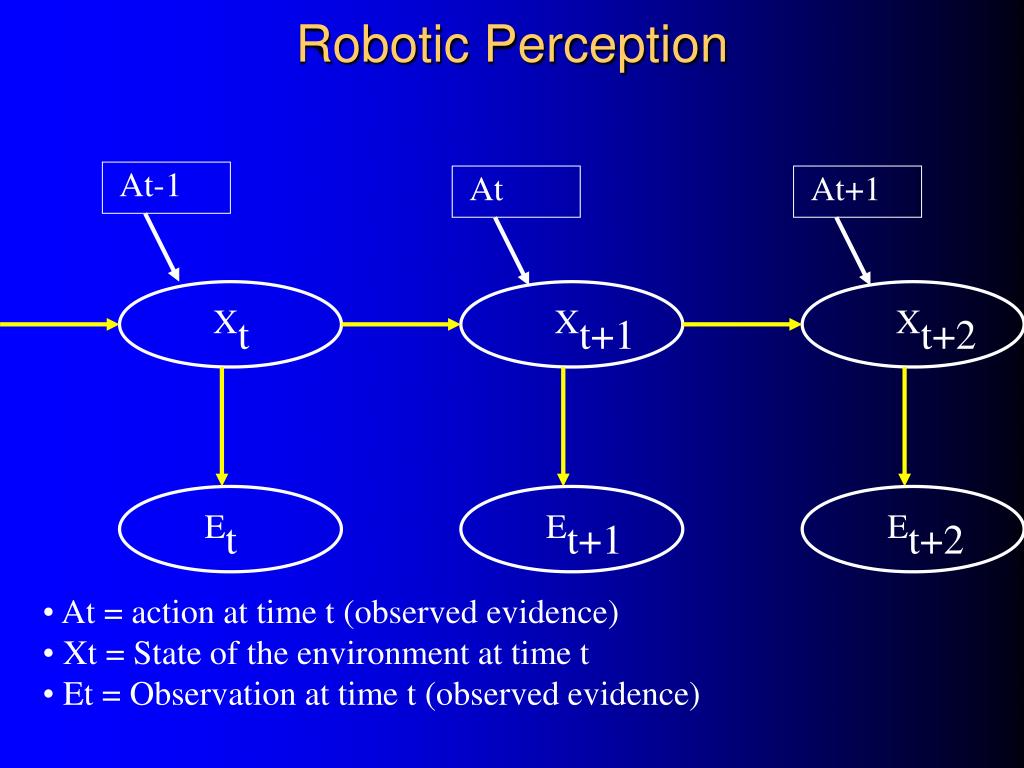 Robotic Perception

At-1

At

At+1

$X_t$

$X_{t+1}$

$X_{t+2}$

$E_t$

$E_{t+1}$

$E_{t+2}$

• At = action at time t (observed evidence)
• Xt = State of the environment at time t
• Et = Observation at time t (observed evidence)